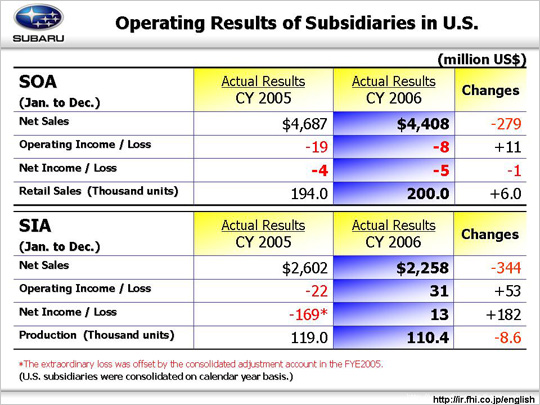 SUBARU

Operating Results of Subsidiaries in U.S.

(million US$)

| SOA (Jan. to Dec.) | Actual Results CY 2005 | Actual Results CY 2006 | Changes |
|---|---|---|---|
| Net Sales | $4,687 | $4,408 | -279 |
| Operating Income / Loss | -19 | -8 | +11 |
| Net Income / Loss | -4 | -5 | -1 |
| Retail Sales (Thousand units) | 194.0 | 200.0 | +6.0 |

| SIA (Jan. to Dec.) | Actual Results CY 2005 | Actual Results CY 2006 | Changes |
|---|---|---|---|
| Net Sales | $2,602 | $2,258 | -344 |
| Operating Income / Loss | -22 | 31 | +53 |
| Net Income / Loss | -169* | 13 | +182 |
| Production (Thousand units) | 119.0 | 110.4 | -8.6 |

*The extraordinary loss was offset by the consolidated adjustment account in the FYE2005.
(U.S. subsidiaries were consolidated on calendar year basis.)

http://ir.fhi.co.jp/english